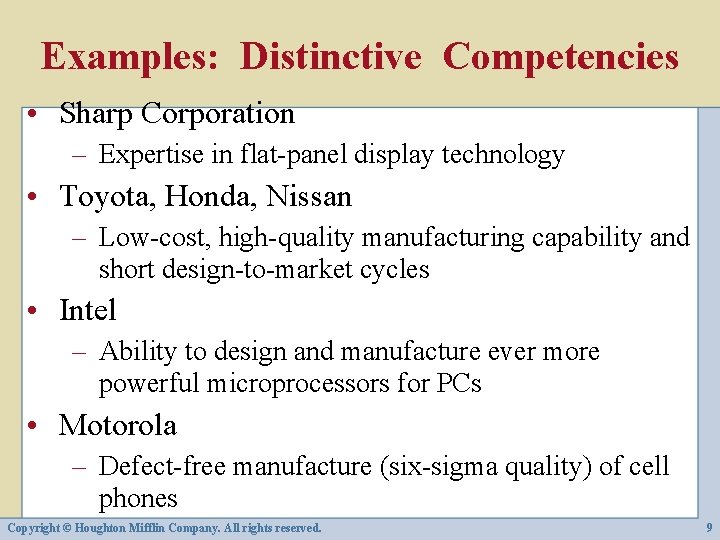 Examples: Distinctive Competencies

• Sharp Corporation
– Expertise in flat-panel display technology
• Toyota, Honda, Nissan
– Low-cost, high-quality manufacturing capability and short design-to-market cycles
• Intel
– Ability to design and manufacture ever more powerful microprocessors for PCs
• Motorola
– Defect-free manufacture (six-sigma quality) of cell phones

Copyright © Houghton Mifflin Company. All rights reserved.

9